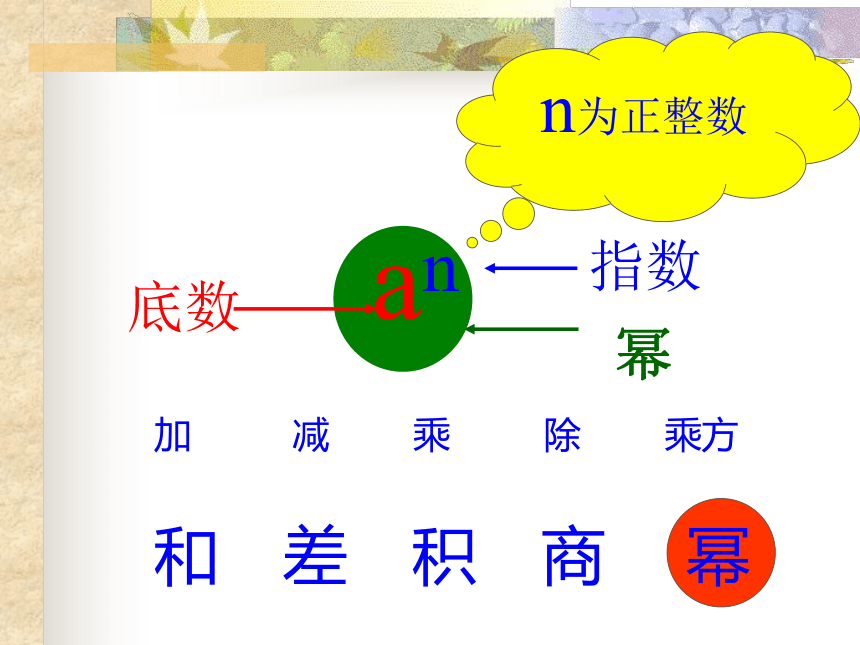 n为正整数

底数 $a^n$ 指数

幂

加 减 乘 除 乘方

和 差 积 商 幂